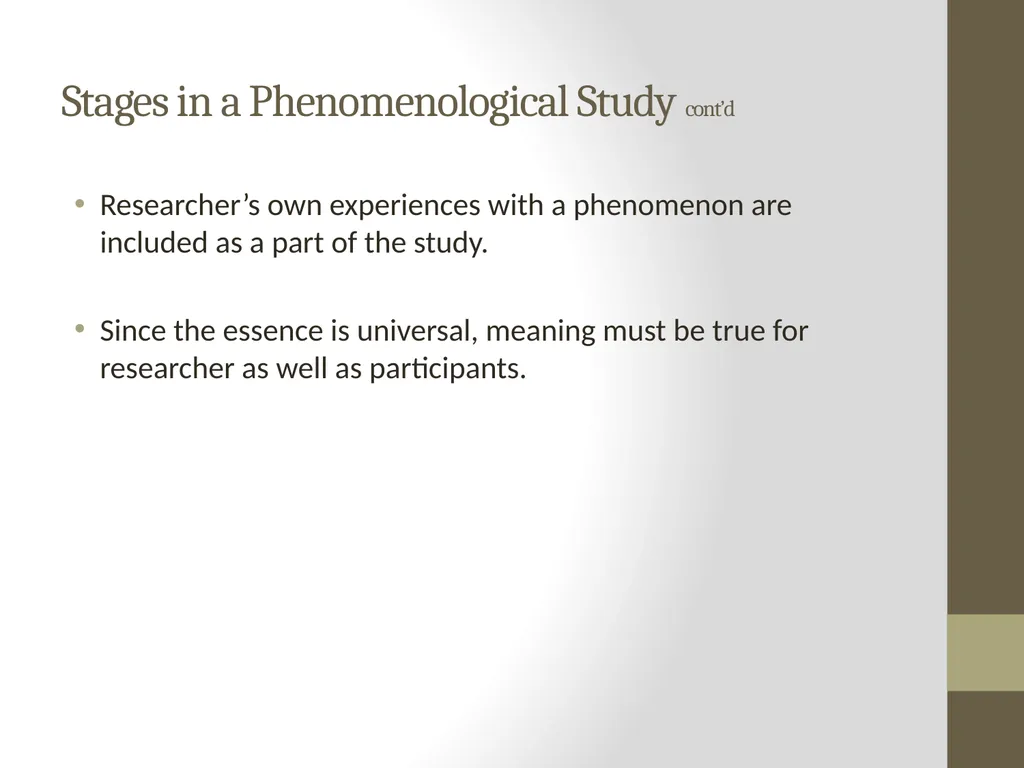 Stages in a Phenomenological Study cont'd

• Researcher's own experiences with a phenomenon are included as a part of the study.

• Since the essence is universal, meaning must be true for researcher as well as participants.